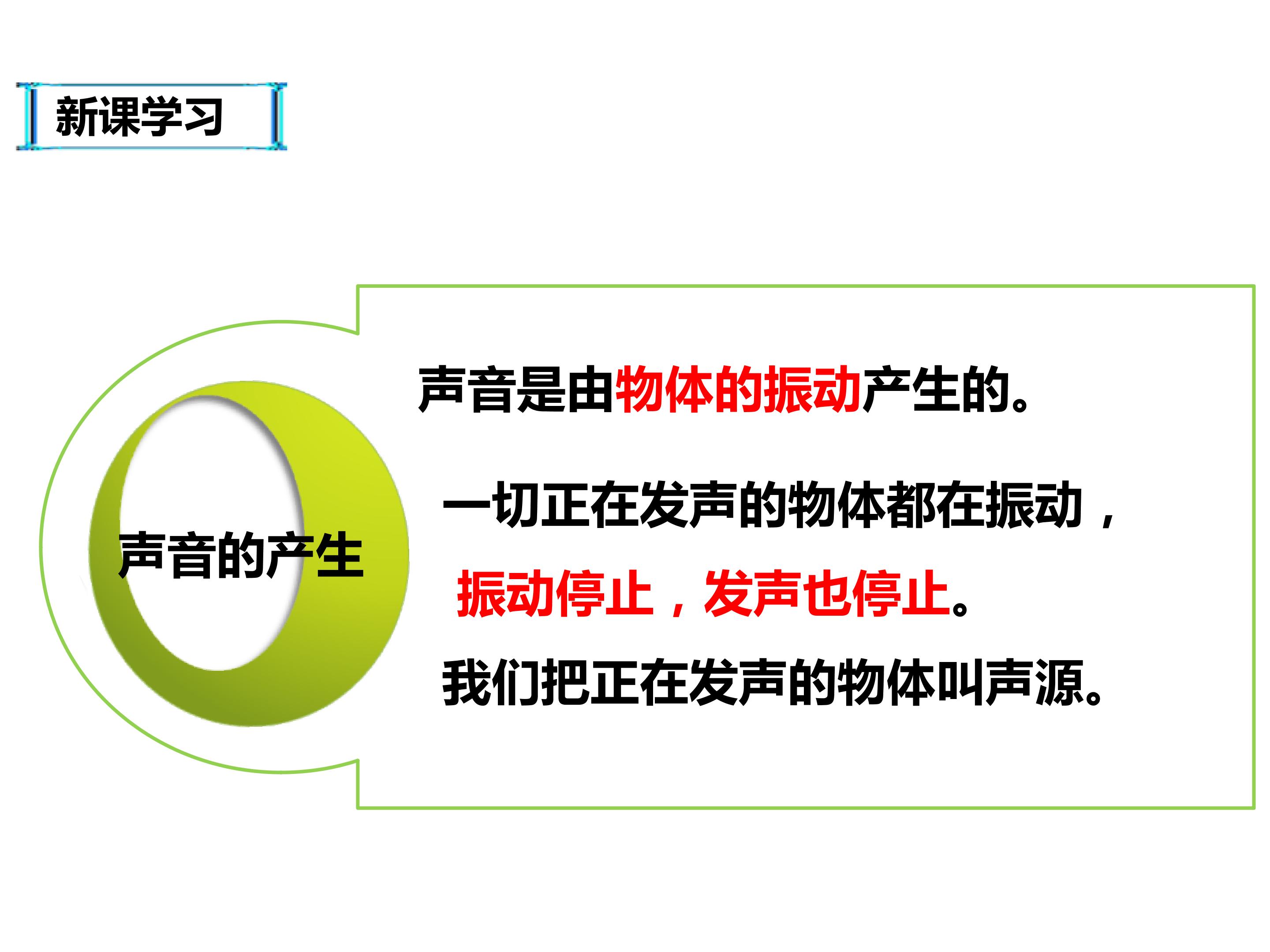 新课学习

声音的产生

声音是由物体的振动产生的。

一切正在发声的物体都在振动，振动停止，发声也停止。

我们把正在发声的物体叫声源。